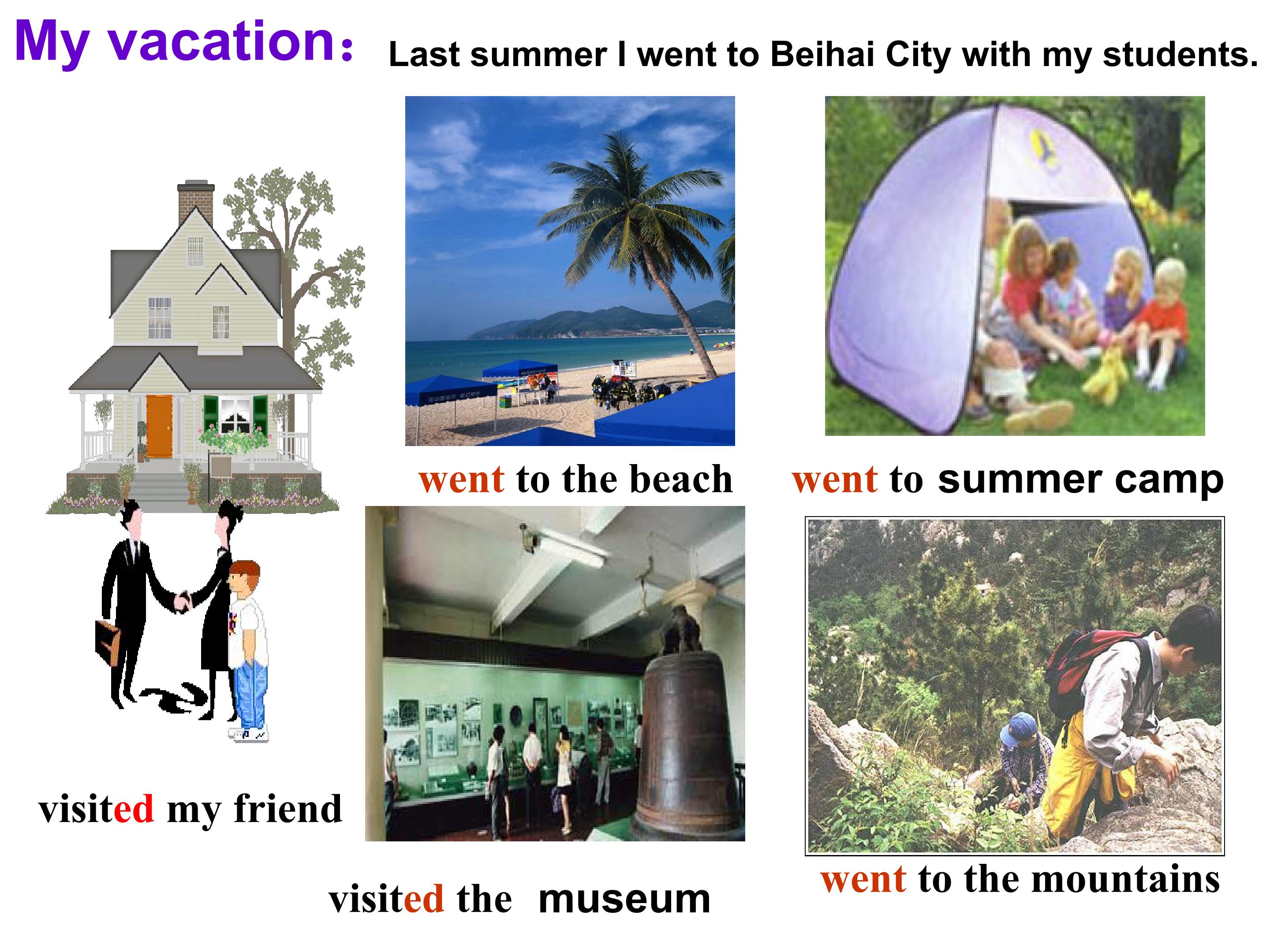 My vacation: Last summer I went to Beihai City with my students.

went to the beach

went to summer camp

visited my friend

visited the museum

went to the mountains